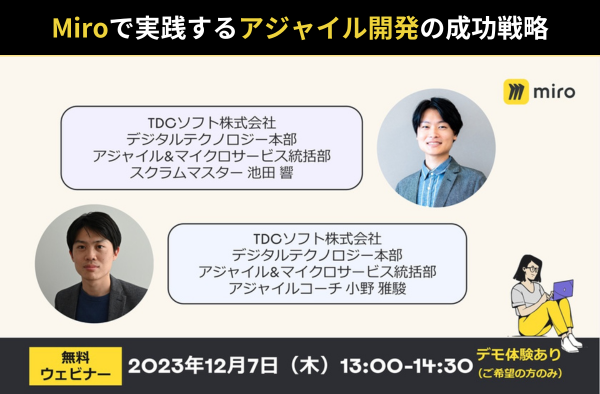 Miroで実践するアジャイル開発の成功戦略

miro

TDCソフト株式会社
デジタルテクノロジー本部
アジャイル&マイクロサービス統括部
スクラムマスター 池田 響

TDCソフト株式会社
デジタルテクノロジー本部
アジャイル&マイクロサービス統括部
アジャイルコーチ 小野 雅駿

無料
ウェビナー

2023年12月7日（木）13:00-14:30

デモ体験あり
(ご希望の方のみ)